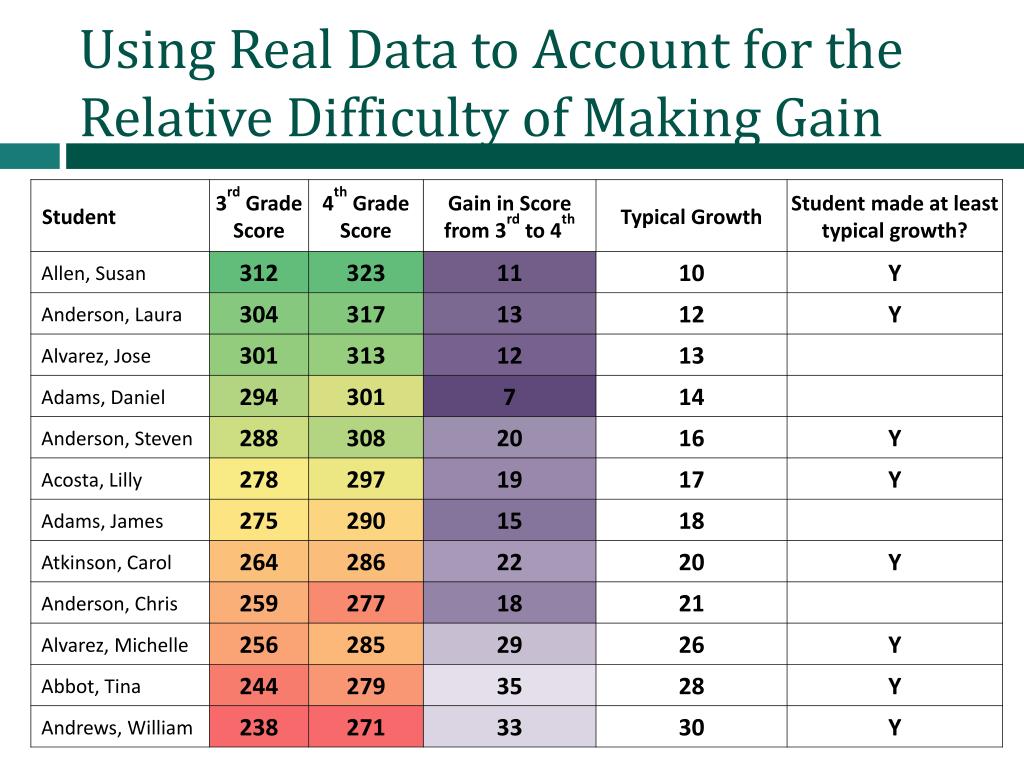 Using Real Data to Account for the Relative Difficulty of Making Gain

| Student | 3$^{rd}$ Grade Score | 4$^{th}$ Grade Score | Gain in Score from 3$^{rd}$ to 4$^{th}$ | Typical Growth | Student made at least typical growth? |
|---|---|---|---|---|---|
| Allen, Susan | 312 | 323 | 11 | 10 | Y |
| Anderson, Laura | 304 | 317 | 13 | 12 | Y |
| Alvarez, Jose | 301 | 313 | 12 | 13 | |
| Adams, Daniel | 294 | 301 | 7 | 14 | |
| Anderson, Steven | 288 | 308 | 20 | 16 | Y |
| Acosta, Lilly | 278 | 297 | 19 | 17 | Y |
| Adams, James | 275 | 290 | 15 | 18 | |
| Atkinson, Carol | 264 | 286 | 22 | 20 | Y |
| Anderson, Chris | 259 | 277 | 18 | 21 | |
| Alvarez, Michelle | 256 | 285 | 29 | 26 | Y |
| Abbot, Tina | 244 | 279 | 35 | 28 | Y |
| Andrews, William | 238 | 271 | 33 | 30 | Y |